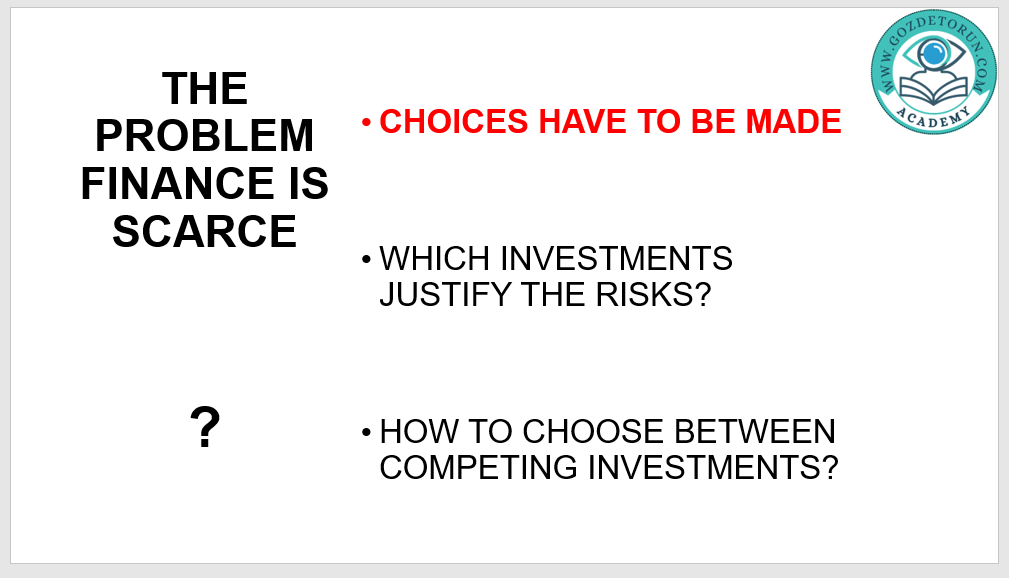 THE PROBLEM FINANCE IS SCARCE

?

• CHOICES HAVE TO BE MADE

• WHICH INVESTMENTS JUSTIFY THE RISKS?

• HOW TO CHOOSE BETWEEN COMPETING INVESTMENTS?

WWW.GOZDETORUN.COM
ACADEMY